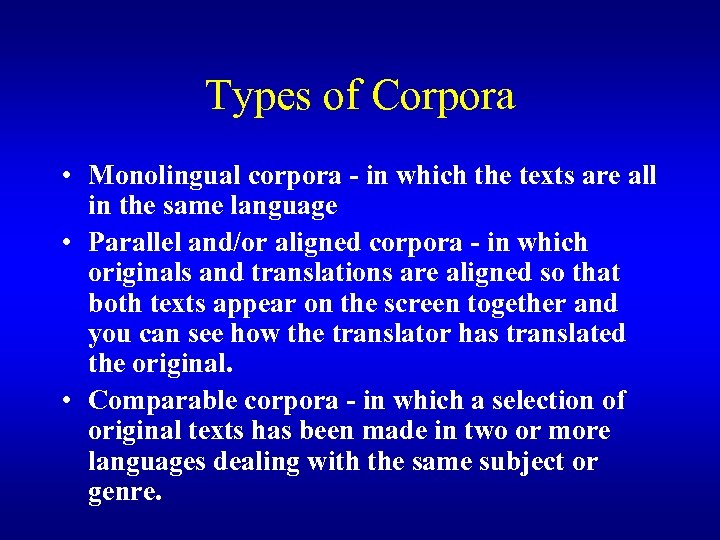 Types of Corpora

• Monolingual corpora - in which the texts are all in the same language

• Parallel and/or aligned corpora - in which originals and translations are aligned so that both texts appear on the screen together and you can see how the translator has translated the original.

• Comparable corpora - in which a selection of original texts has been made in two or more languages dealing with the same subject or genre.